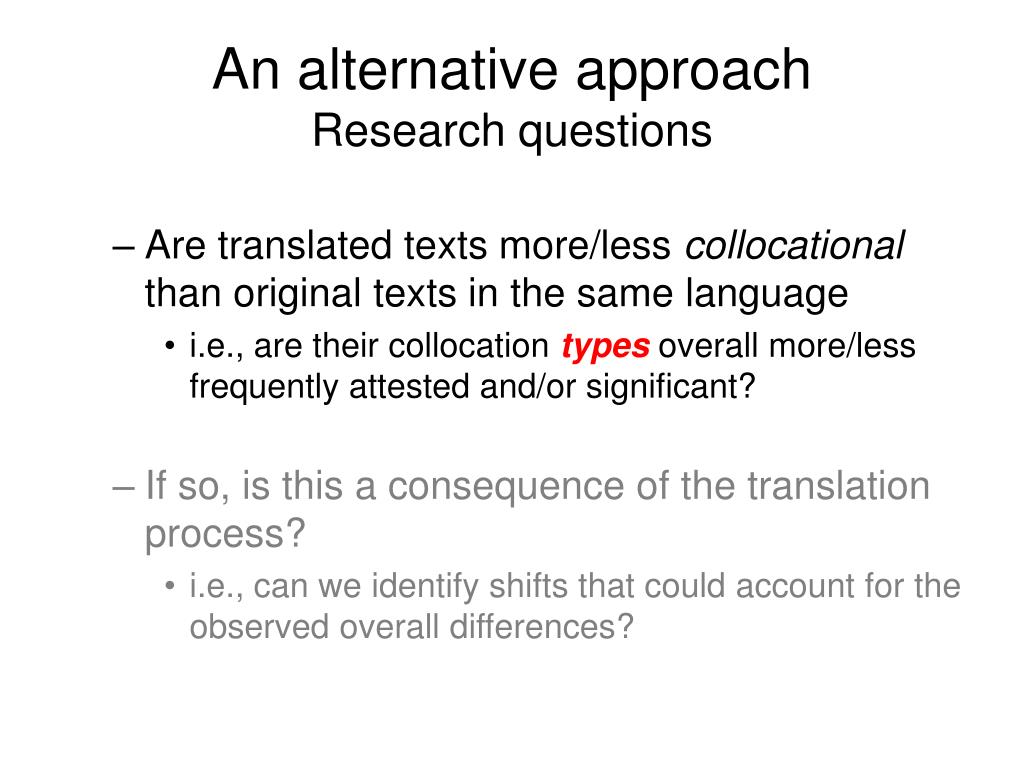 An alternative approach
Research questions

– Are translated texts more/less collocational than original texts in the same language
• i.e., are their collocation types overall more/less frequently attested and/or significant?

– If so, is this a consequence of the translation process?
• i.e., can we identify shifts that could account for the observed overall differences?